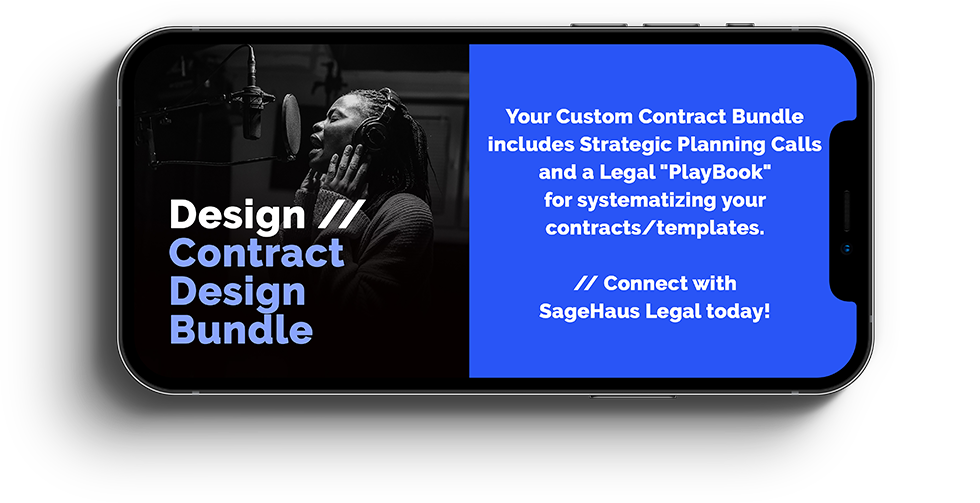 Design //
Contract
Design
Bundle

Your Custom Contract Bundle includes Strategic Planning Calls and a Legal "PlayBook" for systematizing your contracts/templates.

// Connect with SageHaus Legal today!